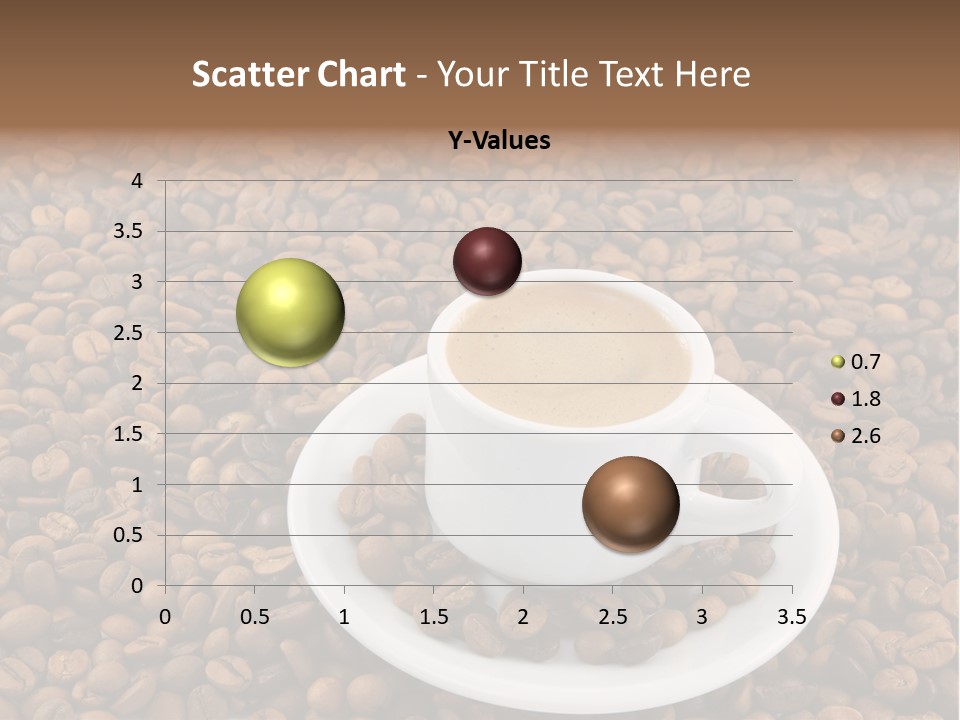 Scatter Chart - Your Title Text Here

Y-Values

4
3.5
3
2.5
2
1.5
1
0.5
0

0 0.5 1 1.5 2 2.5 3 3.5

0.7
1.8
2.6